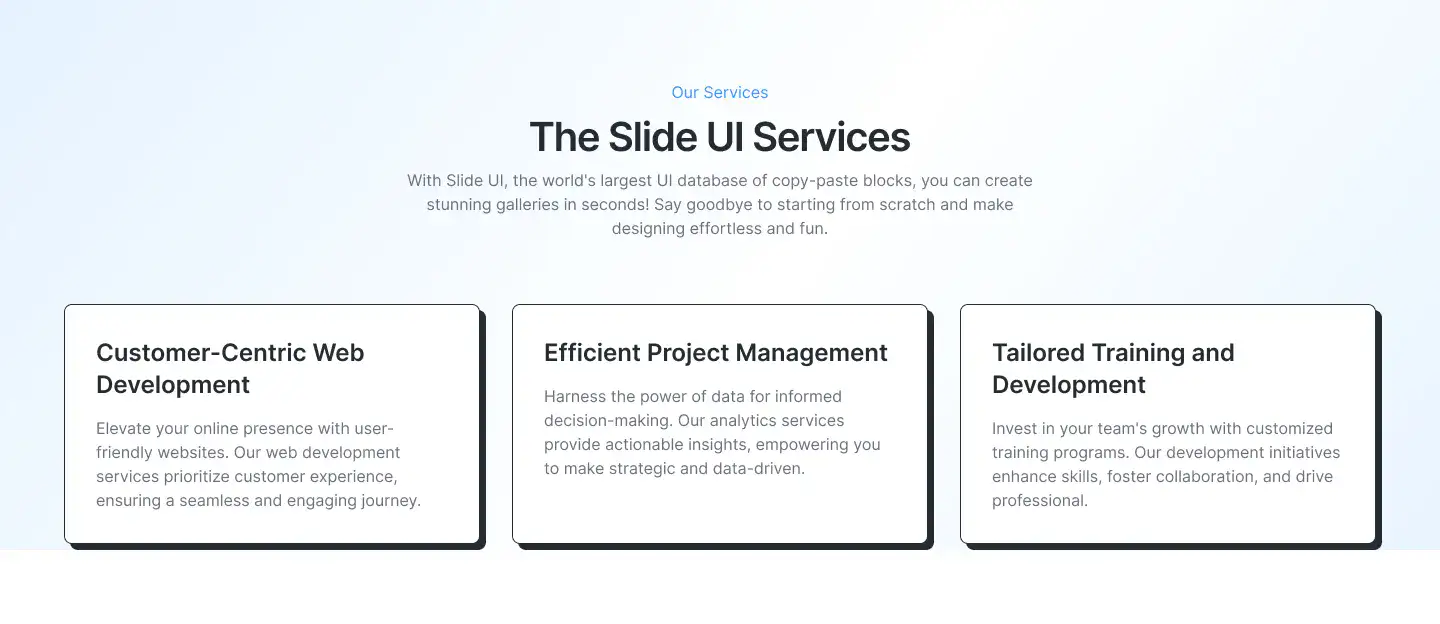 Our Services

The Slide UI Services

With Slide UI, the world's largest UI database of copy-paste blocks, you can create stunning galleries in seconds! Say goodbye to starting from scratch and make designing effortless and fun.

Customer-Centric Web Development

Elevate your online presence with user-friendly websites. Our web development services prioritize customer experience, ensuring a seamless and engaging journey.

Efficient Project Management

Harness the power of data for informed decision-making. Our analytics services provide actionable insights, empowering you to make strategic and data-driven.

Tailored Training and Development

Invest in your team's growth with customized training programs. Our development initiatives enhance skills, foster collaboration, and drive professional.